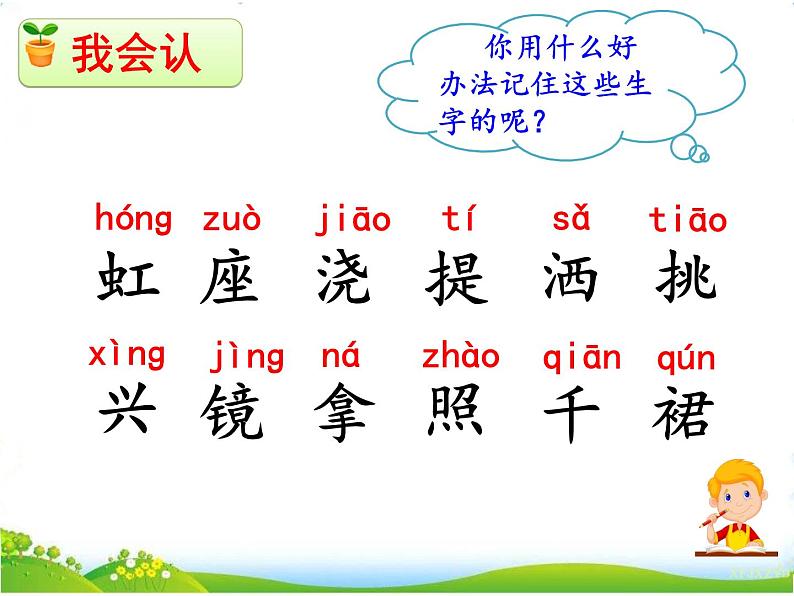 我会认

你用什么好办法记住这些生字的呢？

hóng zuò jiāo tí sǎ tiāo
虹 座 浇 提 洒 挑

xìng jìng ná zhào qiān qún
兴 镜 拿 照 千 裙